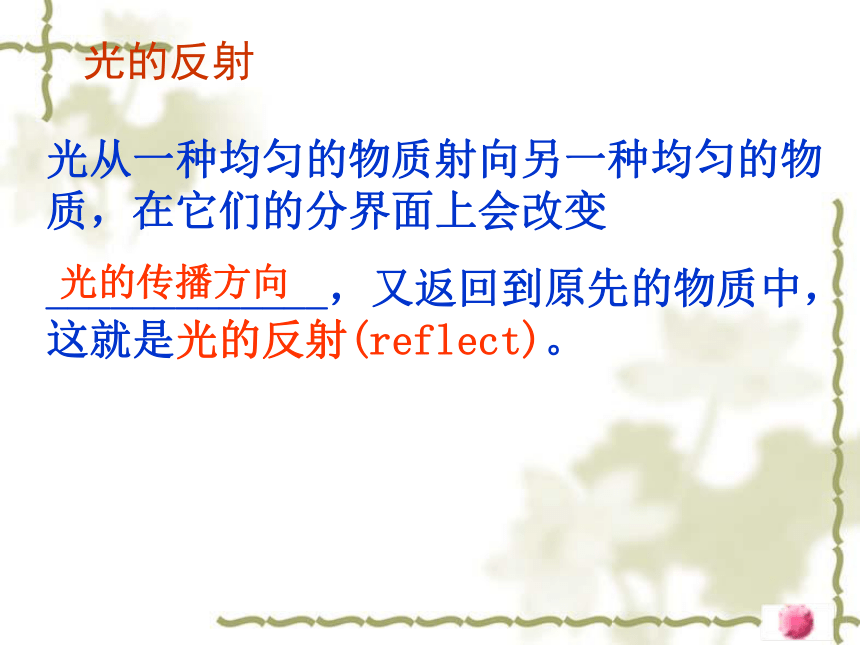 光的反射

光从一种均匀的物质射向另一种均匀的物质，在它们的分界面上会改变

光的传播方向，又返回到原先的物质中，这就是光的反射(reflect)。